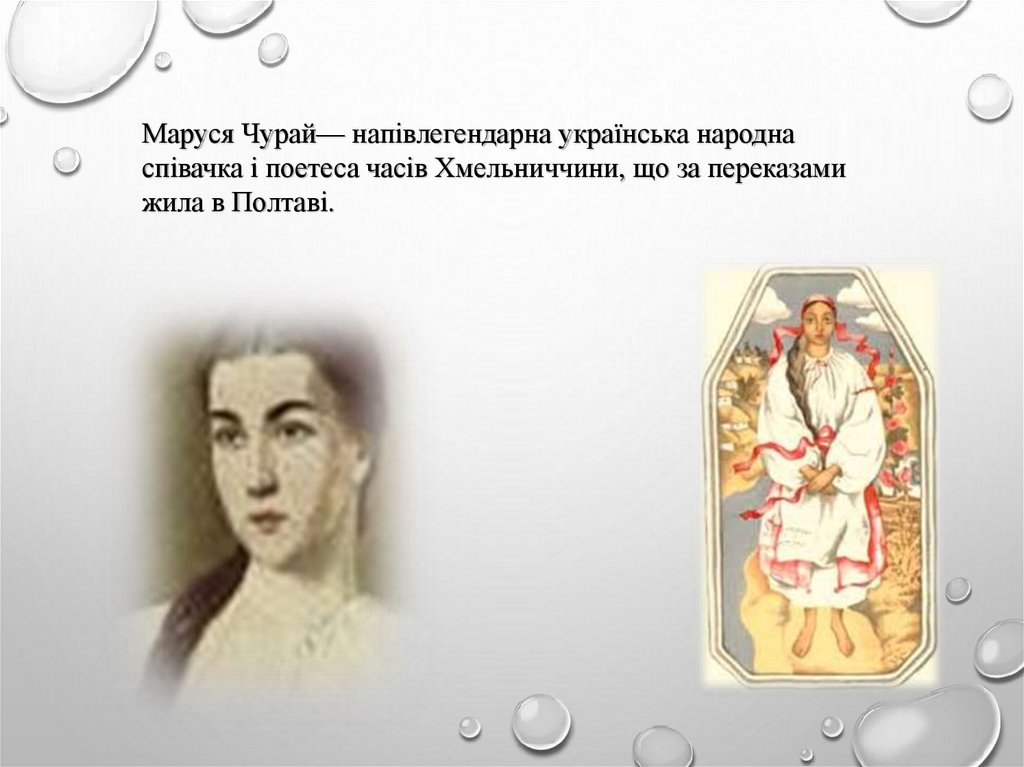 Маруся Чурай— напівлегендарна українська народна співачка і поетеса часів Хмельниччини, що за переказами жила в Полтаві.